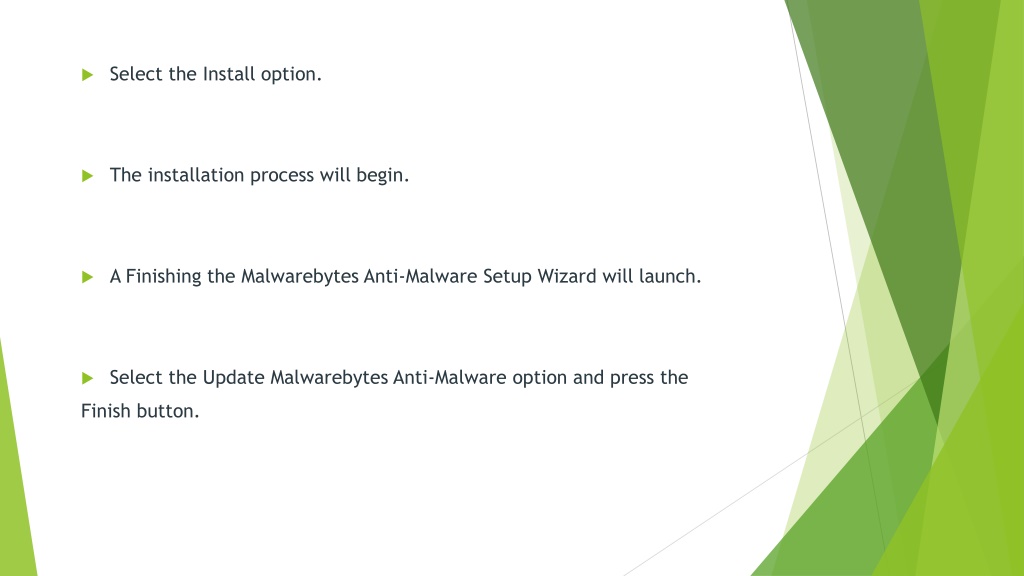 Select the Install option.

The installation process will begin.

A Finishing the Malwarebytes Anti-Malware Setup Wizard will launch.

Select the Update Malwarebytes Anti-Malware option and press the Finish button.